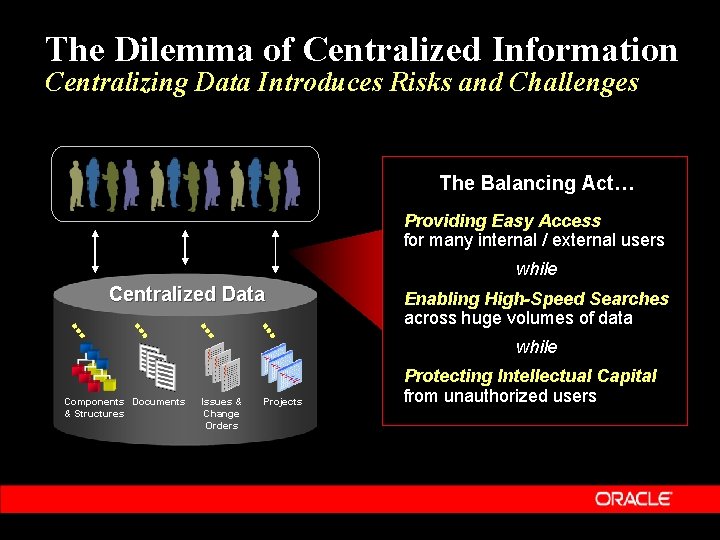 The Dilemma of Centralized Information
Centralizing Data Introduces Risks and Challenges

Centralized Data

Components & Structures

Documents

Issues & Change Orders

Projects

The Balancing Act…

Providing Easy Access for many internal / external users

while

Enabling High-Speed Searches across huge volumes of data

while

Protecting Intellectual Capital from unauthorized users

ORACLE